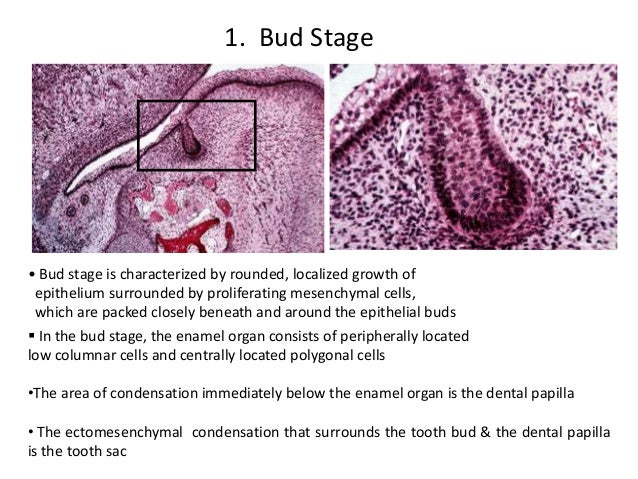 1. Bud Stage

• Bud stage is characterized by rounded, localized growth of epithelium surrounded by proliferating mesenchymal cells, which are packed closely beneath and around the epithelial buds

▪ In the bud stage, the enamel organ consists of peripherally located low columnar cells and centrally located polygonal cells

•The area of condensation immediately below the enamel organ is the dental papilla

• The ectomesenchymal condensation that surrounds the tooth bud & the dental papilla is the tooth sac